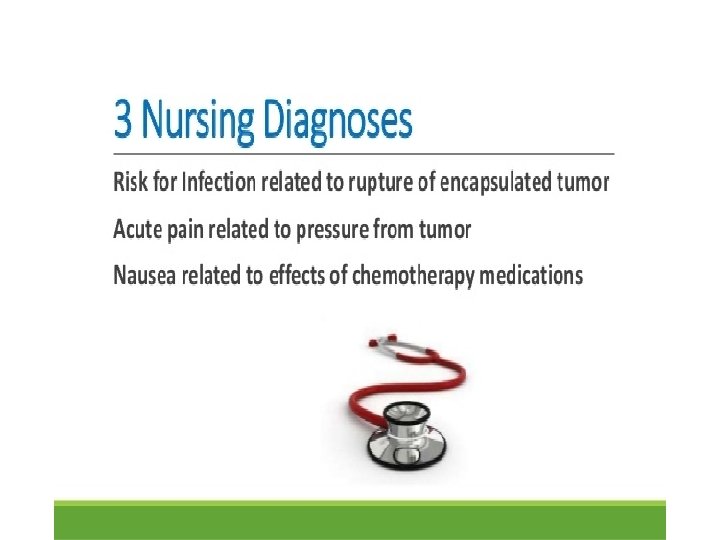 3 Nursing Diagnoses

Risk for Infection related to rupture of encapsulated tumor

Acute pain related to pressure from tumor

Nausea related to effects of chemotherapy medications